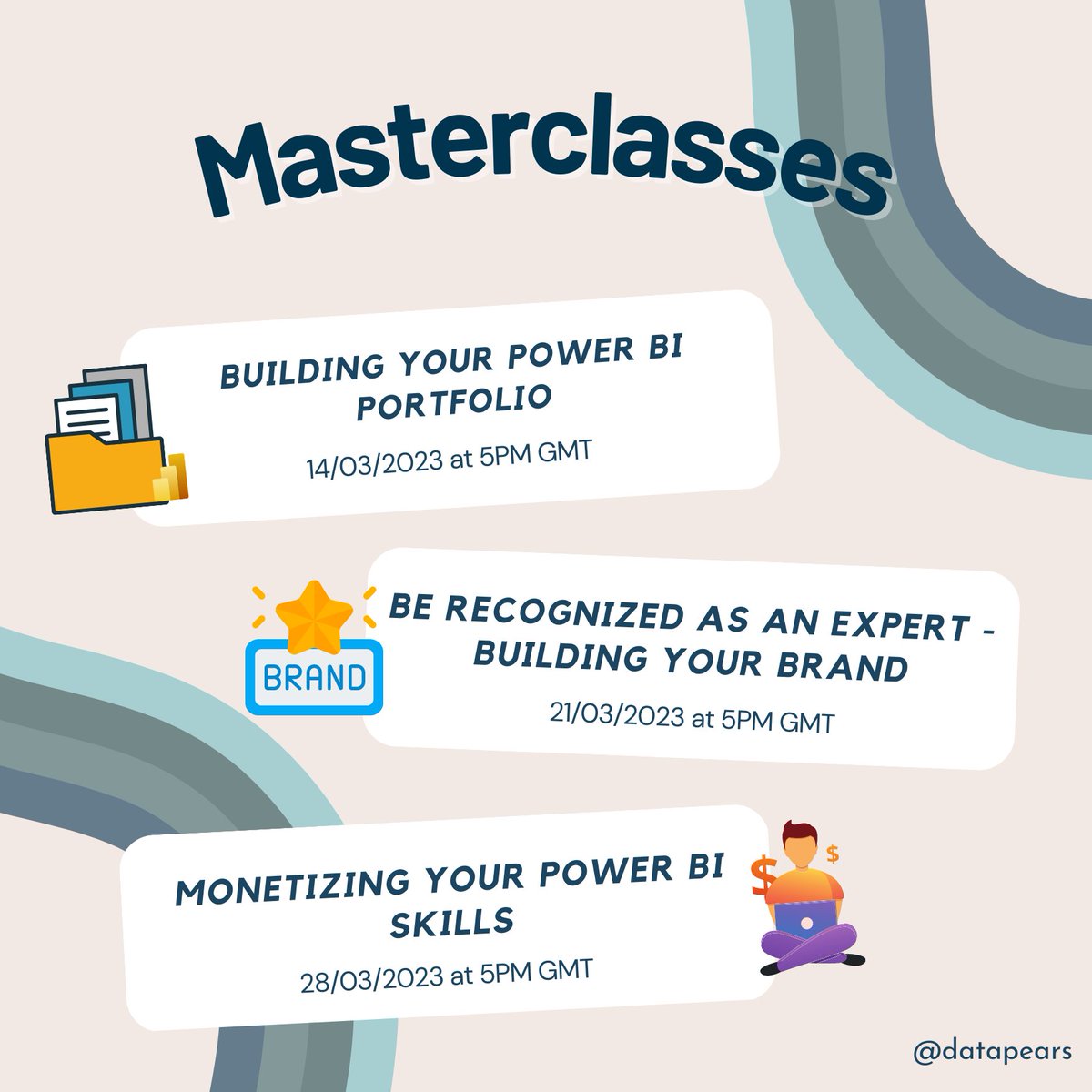 Masterclasses

BUILDING YOUR POWER BI PORTFOLIO

14/03/2023 at 5PM GMT

BRAND

BE RECOGNIZED AS AN EXPERT - BUILDING YOUR BRAND

21/03/2023 at 5PM GMT

MONETIZING YOUR POWER BI SKILLS

28/03/2023 at 5PM GMT

$

$

@datapears